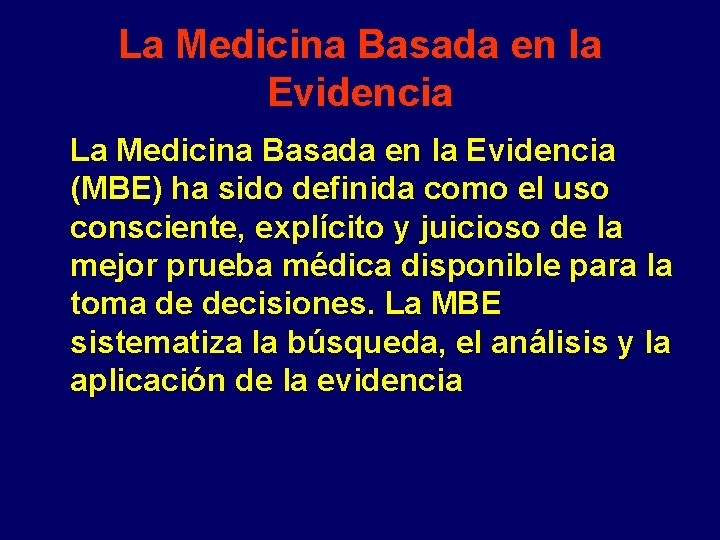 La Medicina Basada en la Evidencia

La Medicina Basada en la Evidencia (MBE) ha sido definida como el uso consciente, explícito y juicioso de la mejor prueba médica disponible para la toma de decisiones. La MBE sistematiza la búsqueda, el análisis y la aplicación de la evidencia